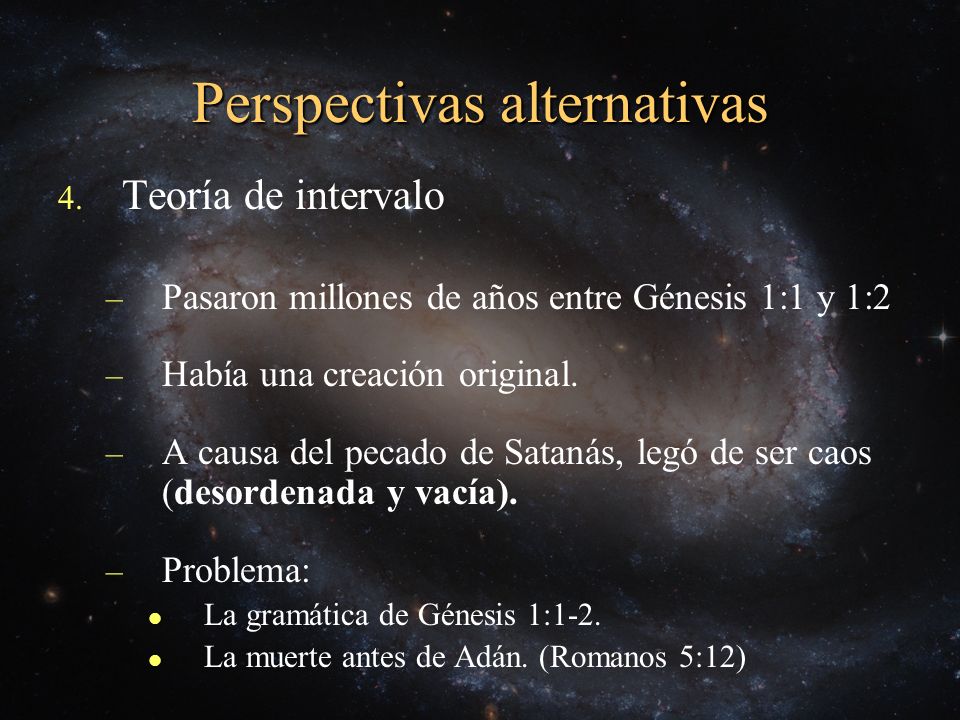 Perspectivas alternativas

4. Teoría de intervalo

– Pasaron millones de años entre Génesis 1:1 y 1:2

– Había una creación original.

– A causa del pecado de Satanás, legó de ser caos (desordenada y vacía).

– Problema:
• La gramática de Génesis 1:1-2.
• La muerte antes de Adán. (Romanos 5:12)